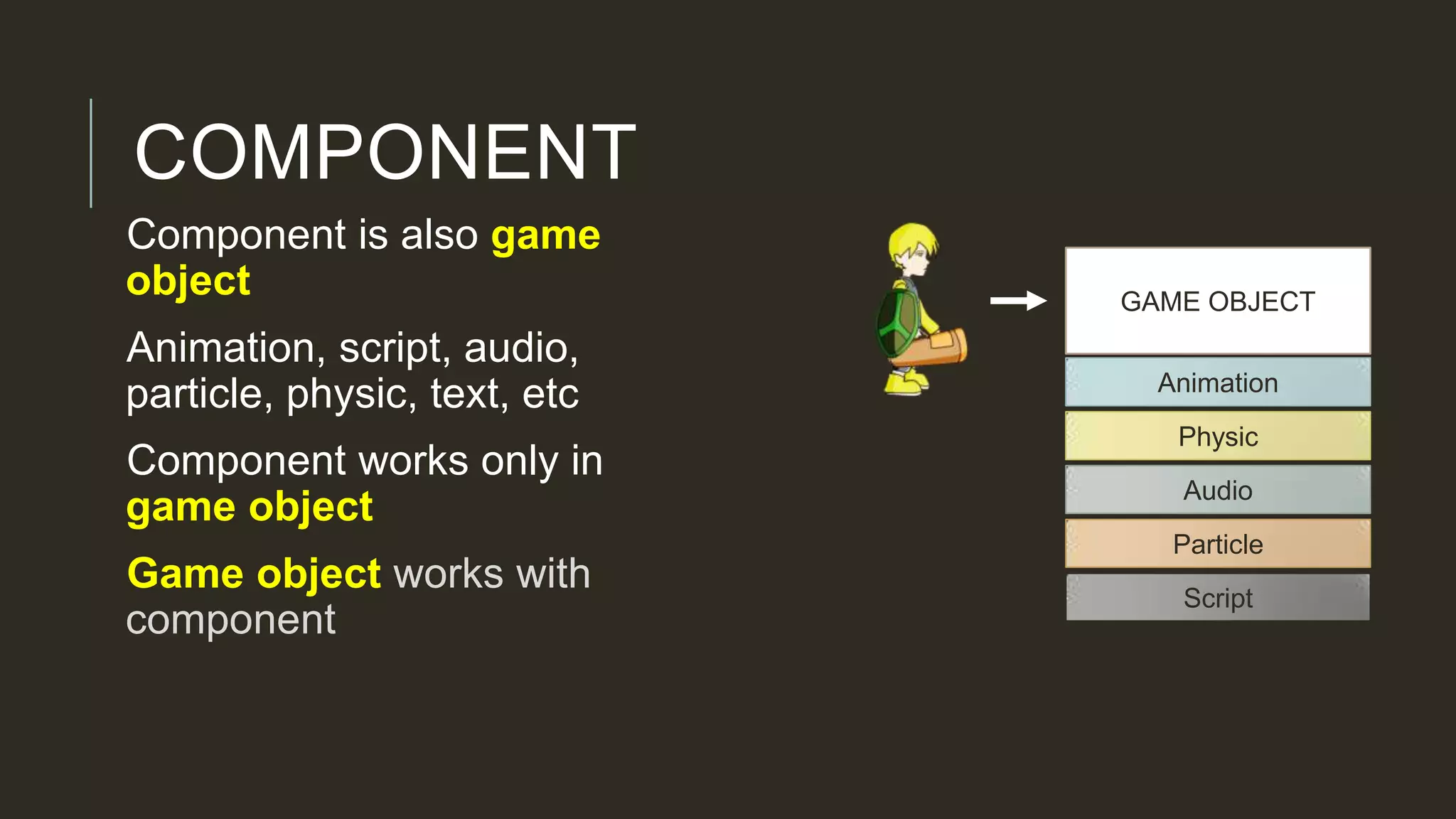 COMPONENT

Component is also game object

Animation, script, audio, particle, physic, text, etc

Component works only in game object

Game object works with component

GAME OBJECT

Animation

Physic

Audio

Particle

Script